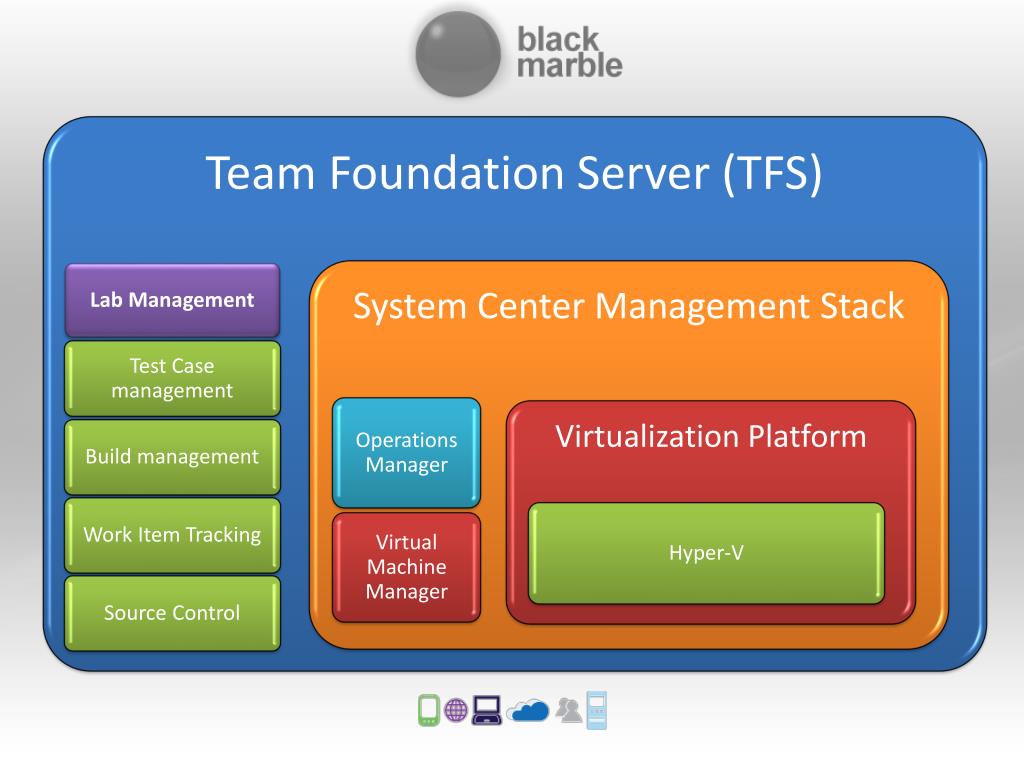 black marble

Team Foundation Server (TFS)

Lab Management

Test Case management

Build management

Work Item Tracking

Source Control

System Center Management Stack

Operations Manager

Virtual Machine Manager

Virtualization Platform

Hyper-V